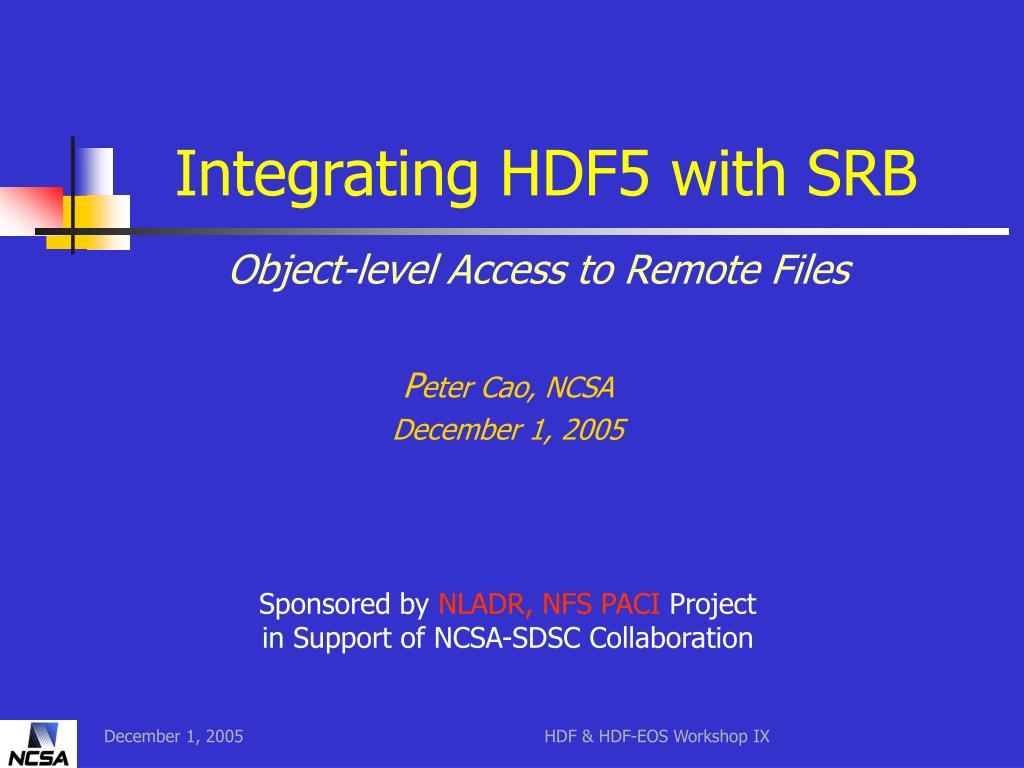 Integrating HDF5 with SRB

Object-level Access to Remote Files

Peter Cao, NCSA
December 1, 2005

Sponsored by NLADR, NFS PACI Project
in Support of NCSA-SDSC Collaboration

NCSA

December 1, 2005

HDF & HDF-EOS Workshop IX